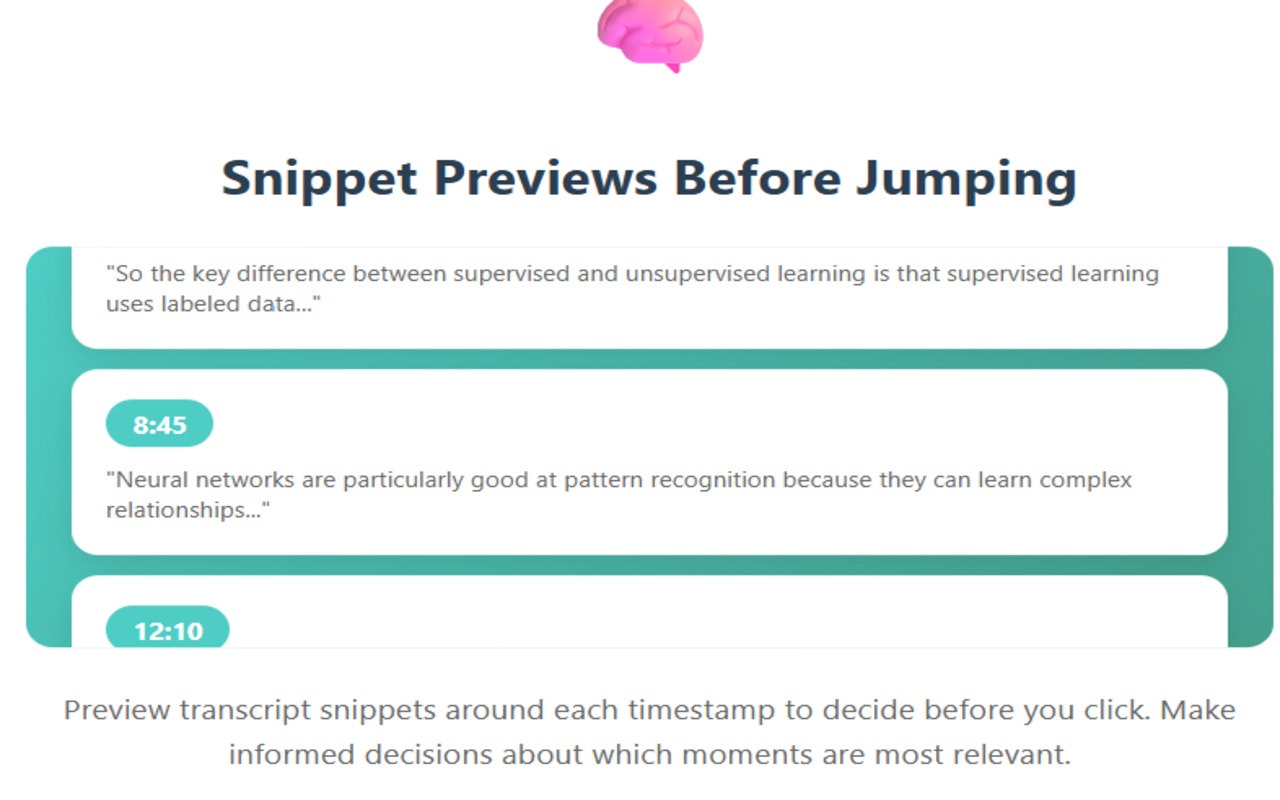 Snippet Previews Before Jumping

"So the key difference between supervised and unsupervised learning is that supervised learning uses labeled data..."

8:45

"Neural networks are particularly good at pattern recognition because they can learn complex relationships..."

12:10

Preview transcript snippets around each timestamp to decide before you click. Make informed decisions about which moments are most relevant.